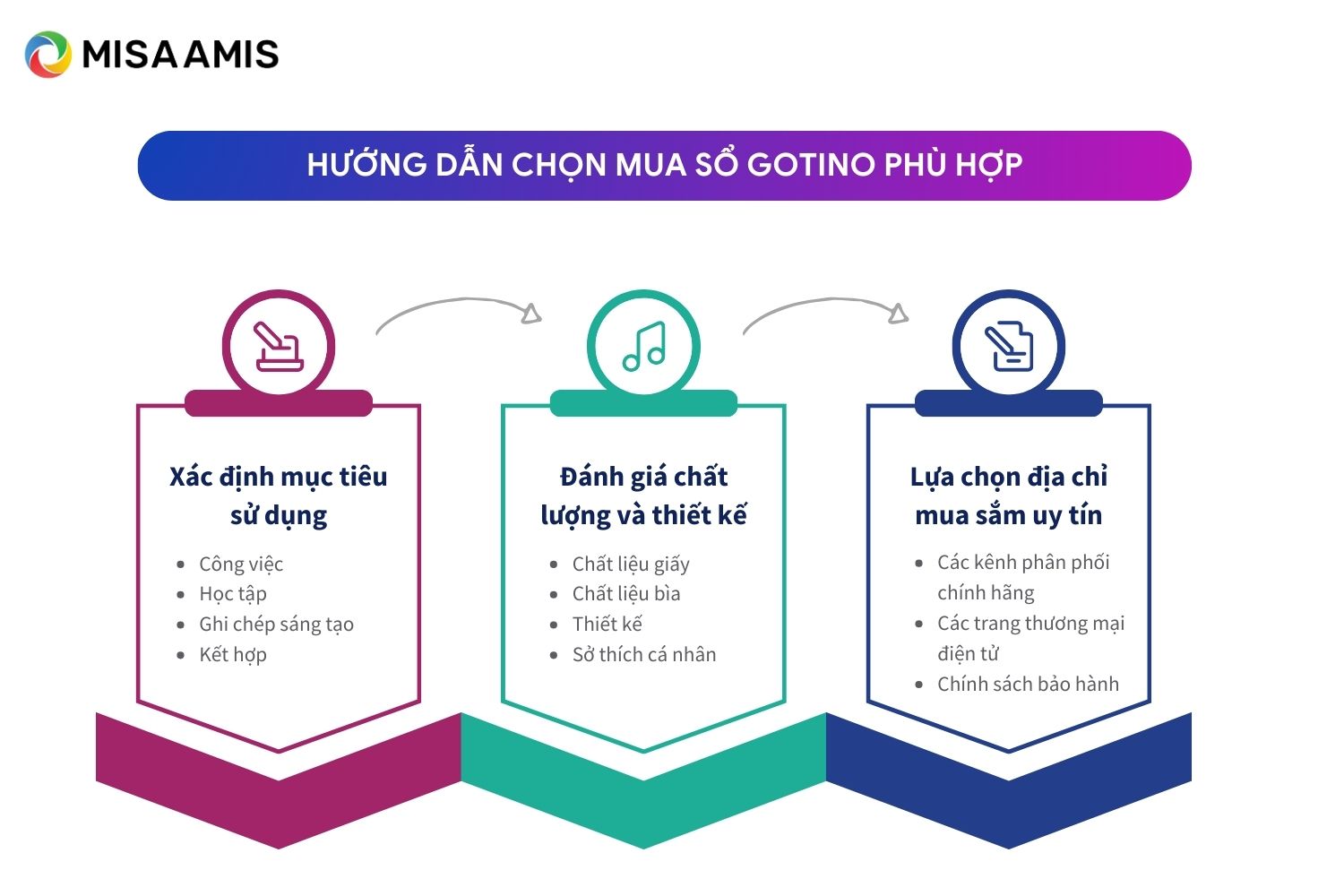 MISA AMIS

HƯỚNG DẪN CHỌN MUA SỔ GOTINO PHÙ HỢP

Xác định mục tiêu sử dụng

- Công việc
- Học tập
- Ghi chép sáng tạo
- Kết hợp

Đánh giá chất lượng và thiết kế

- Chất liệu giấy
- Chất liệu bìa
- Thiết kế
- Sở thích cá nhân

Lựa chọn địa chỉ mua sắm uy tín

- Các kênh phân phối chính hãng
- Các trang thương mại điện tử
- Chính sách bảo hành